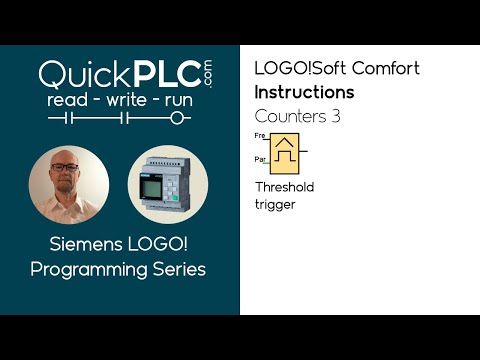 QuickPLC.com
read - write - run

Siemens LOGO!
Programming Series

LOGO!Soft Comfort
Instructions
Counters 3

Fre
Par

Threshold trigger